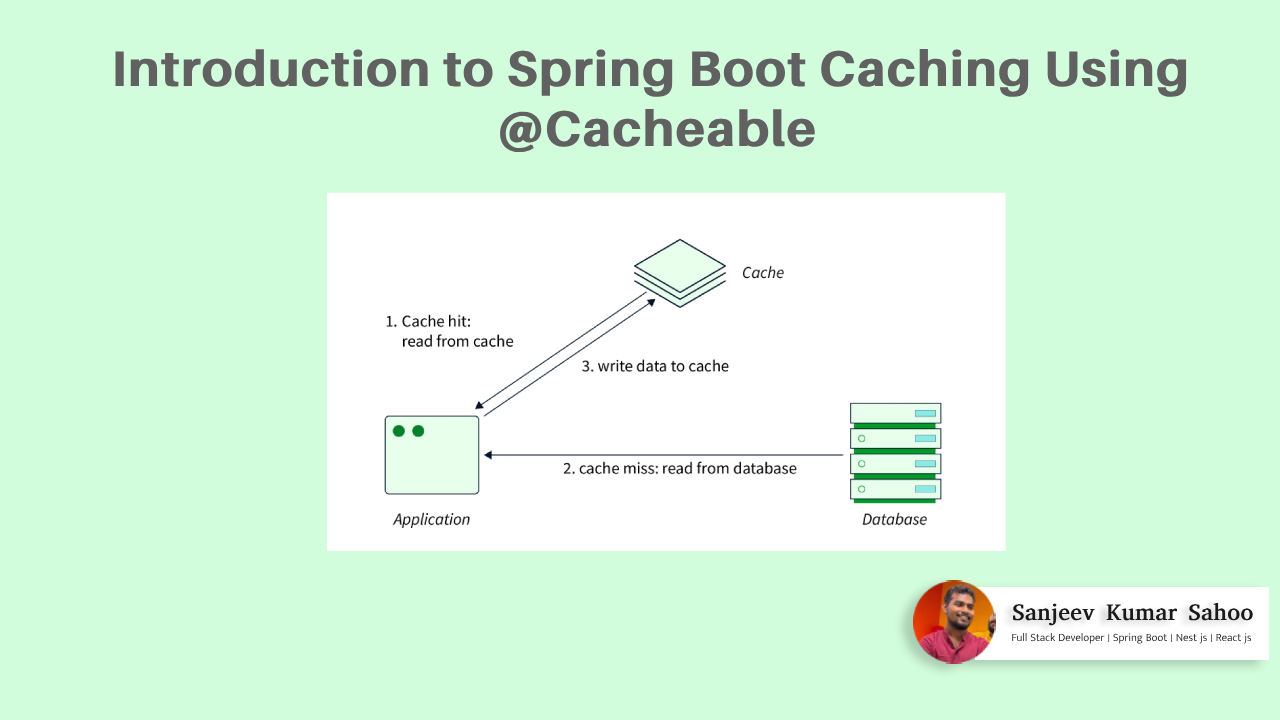 Introduction to Spring Boot Caching Using @Cacheable

Cache

1. Cache hit:
read from cache

3. write data to cache

2. cache miss: read from database

Application

Database

Sanjeev Kumar Sahoo
Full Stack Developer | Spring Boot | Nest js | React js